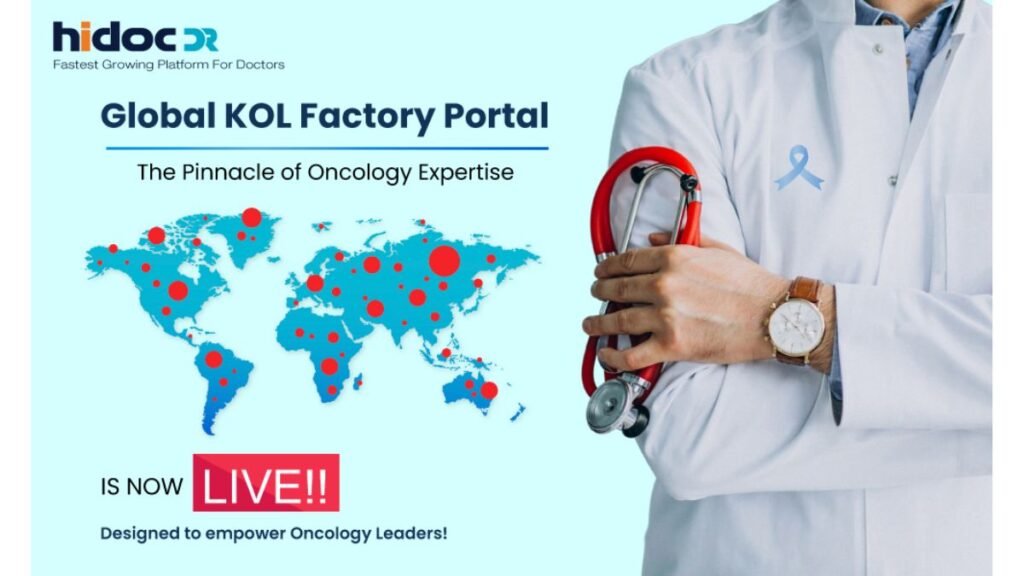 hidoc DR
Fastest Growing Platform For Doctors

Global KOL Factory Portal

The Pinnacle of Oncology Expertise

IS NOW LIVE!!

Designed to empower Oncology Leaders!